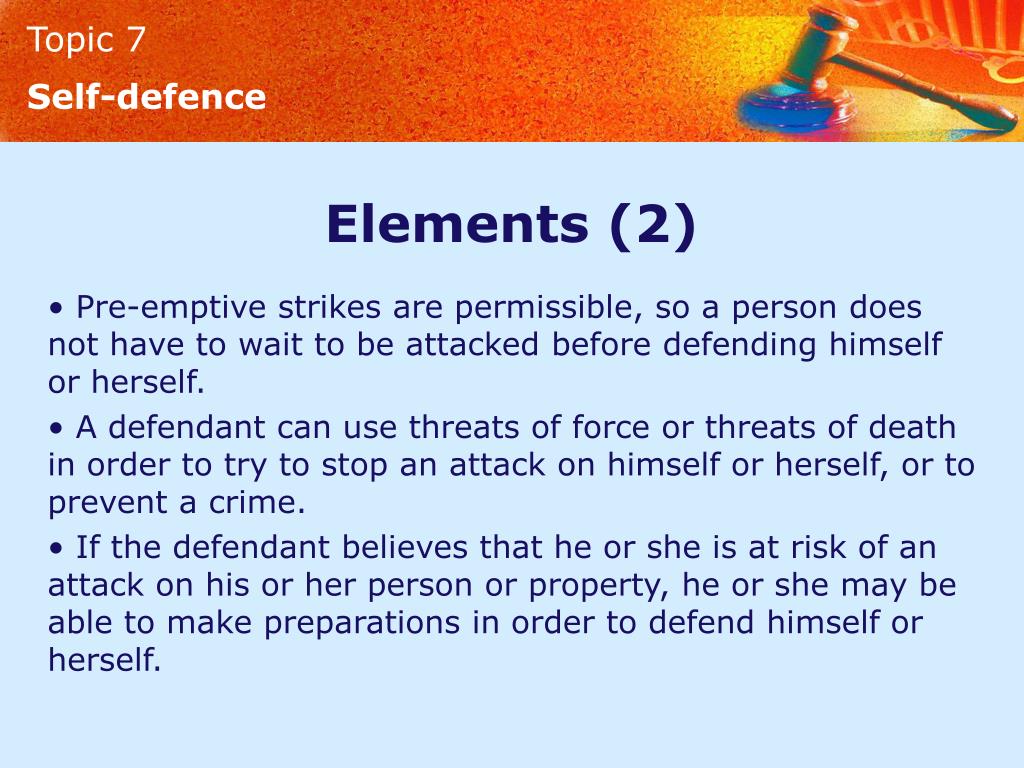 Topic 7
Self-defence

Elements (2)

• Pre-emptive strikes are permissible, so a person does not have to wait to be attacked before defending himself or herself.

• A defendant can use threats of force or threats of death in order to try to stop an attack on himself or herself, or to prevent a crime.

• If the defendant believes that he or she is at risk of an attack on his or her person or property, he or she may be able to make preparations in order to defend himself or herself.